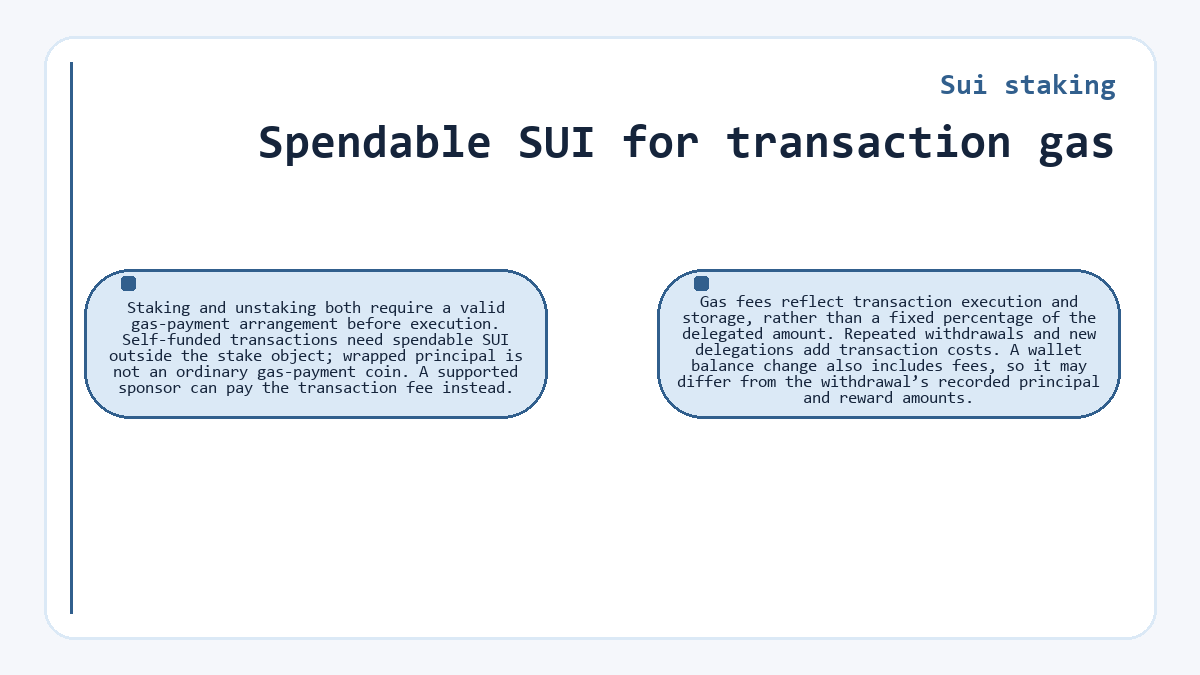 Sui staking

Spendable SUI for transaction gas

Staking and unstaking both require a valid gas-payment arrangement before execution. Self-funded transactions need spendable SUI outside the stake object; wrapped principal is not an ordinary gas-payment coin. A supported sponsor can pay the transaction fee instead.

Gas fees reflect transaction execution and storage, rather than a fixed percentage of the delegated amount. Repeated withdrawals and new delegations add transaction costs. A wallet balance change also includes fees, so it may differ from the withdrawal's recorded principal and reward amounts.